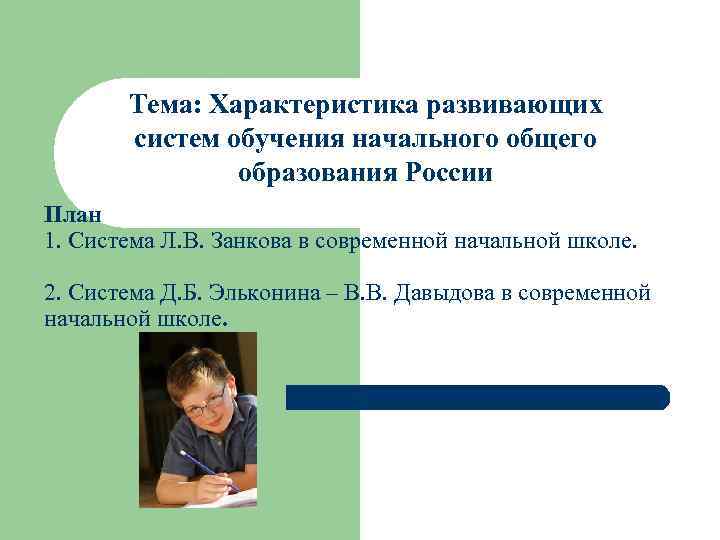 Тема: Характеристика развивающих систем обучения начального общего образования России

План
1. Система Л.В. Занкова в современной начальной школе.

2. Система Д.Б. Эльконина – В.В. Давыдова в современной начальной школе.